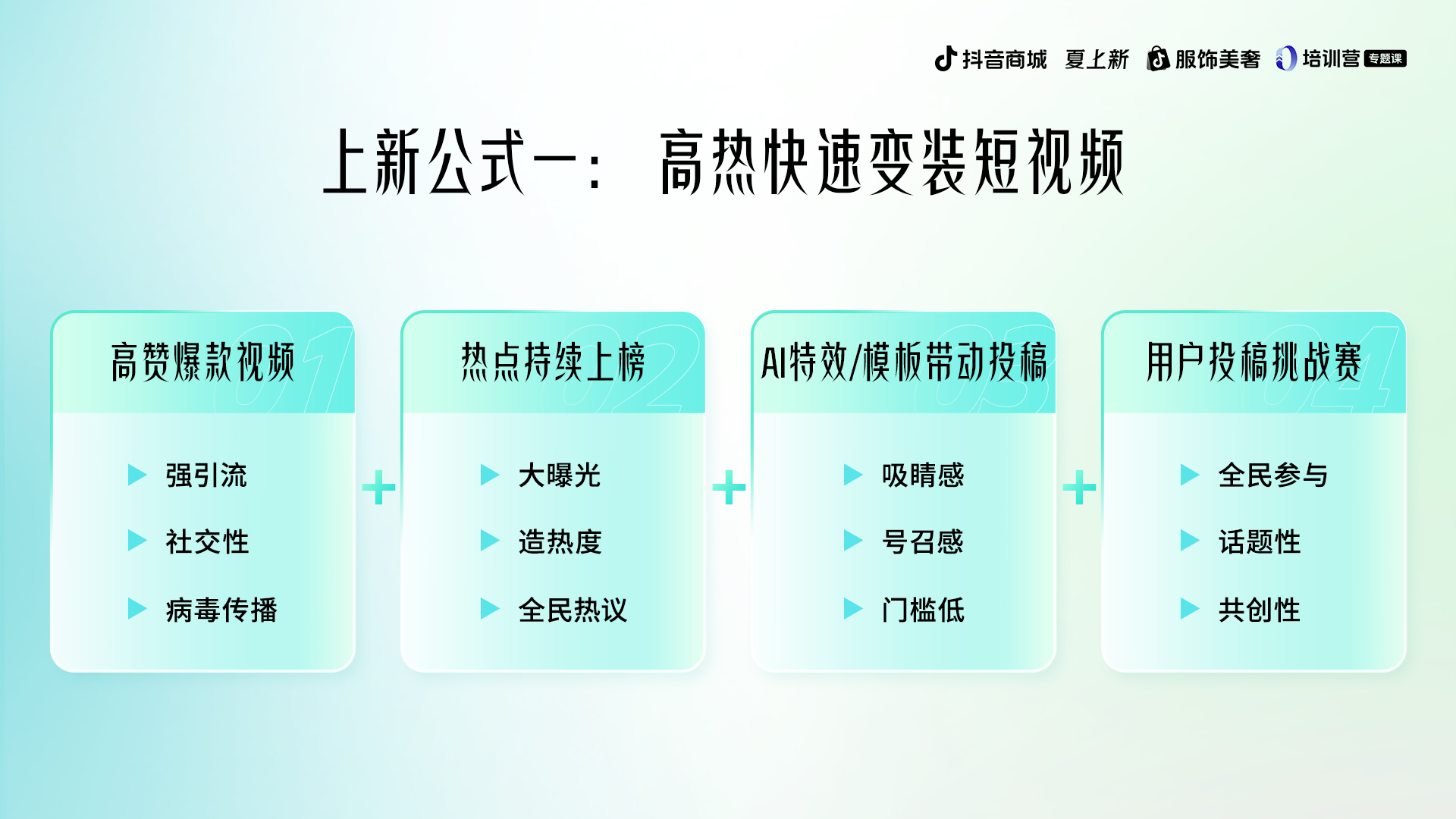 抖音商城 夏上新 服饰美奢 培训营 专题课

上新公式一： 高热快速变装短视频

高赞爆款视频 01
强引流
社交性
病毒传播

+

热点持续上榜 02
大曝光
造热度
全民热议

+

AI特效/模板带动投稿 03
吸睛感
号召感
门槛低

+

用户投稿挑战赛 04
全民参与
话题性
共创性